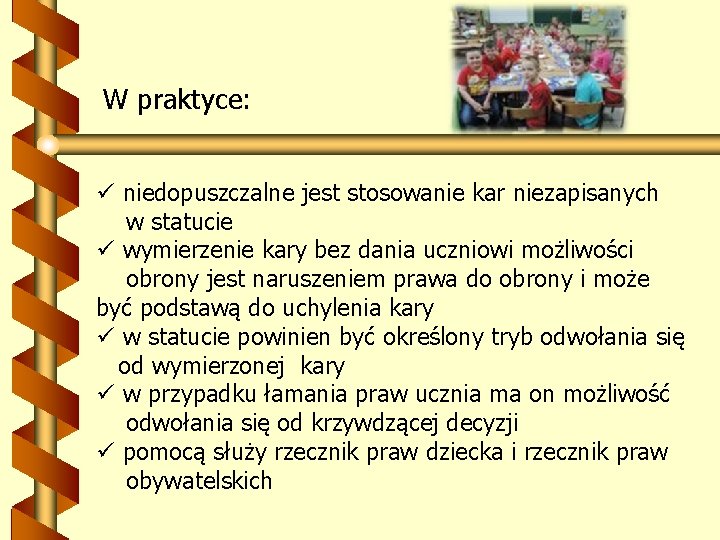 W praktyce:

✓ niedopuszczalne jest stosowanie kar niezapisanych w statucie
✓ wymierzenie kary bez dania uczniowi możliwości obrony jest naruszeniem prawa do obrony i może być podstawą do uchylenia kary
✓ w statucie powinien być określony tryb odwołania się od wymierzonej kary
✓ w przypadku łamania praw ucznia ma on możliwość odwołania się od krzywdzącej decyzji
✓ pomocą służy rzecznik praw dziecka i rzecznik praw obywatelskich